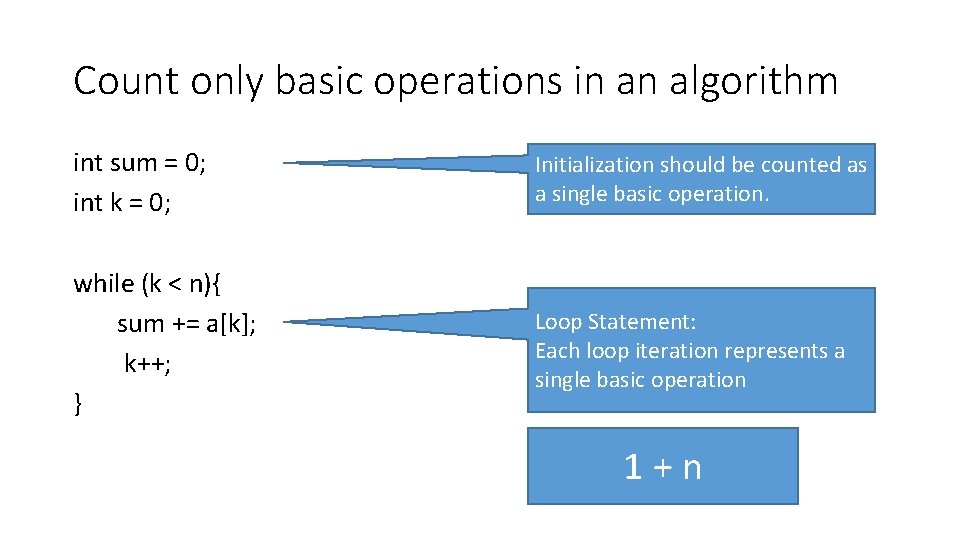 Count only basic operations in an algorithm

int sum = 0;
int k = 0;

while (k < n){
sum += a[k];
k++;
}

Initialization should be counted as a single basic operation.

Loop Statement:
Each loop iteration represents a single basic operation

1 + n